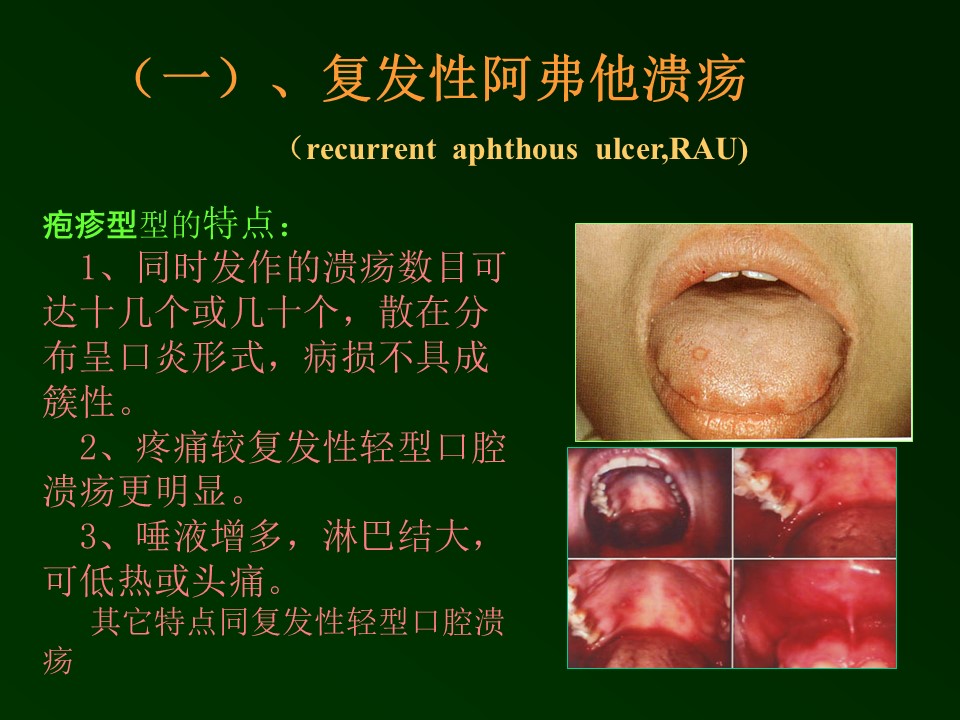 （一）、复发性阿弗他溃疡

（recurrent aphthous ulcer,RAU)

疱疹型型的特点：

1、同时发作的溃疡数目可达十几个或几十个，散在分布呈口炎形式，病损不具成簇性。

2、疼痛较复发性轻型口腔溃疡更明显。

3、唾液增多，淋巴结大，可低热或头痛。

其它特点同复发性轻型口腔溃疡